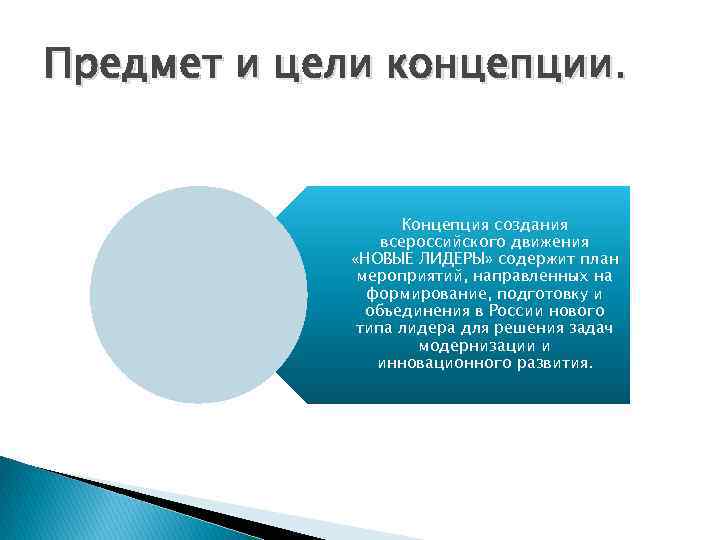 Предмет и цели концепции.

Концепция создания всероссийского движения «НОВЫЕ ЛИДЕРЫ» содержит план мероприятий, направленных на формирование, подготовку и объединения в России нового типа лидера для решения задач модернизации и инновационного развития.